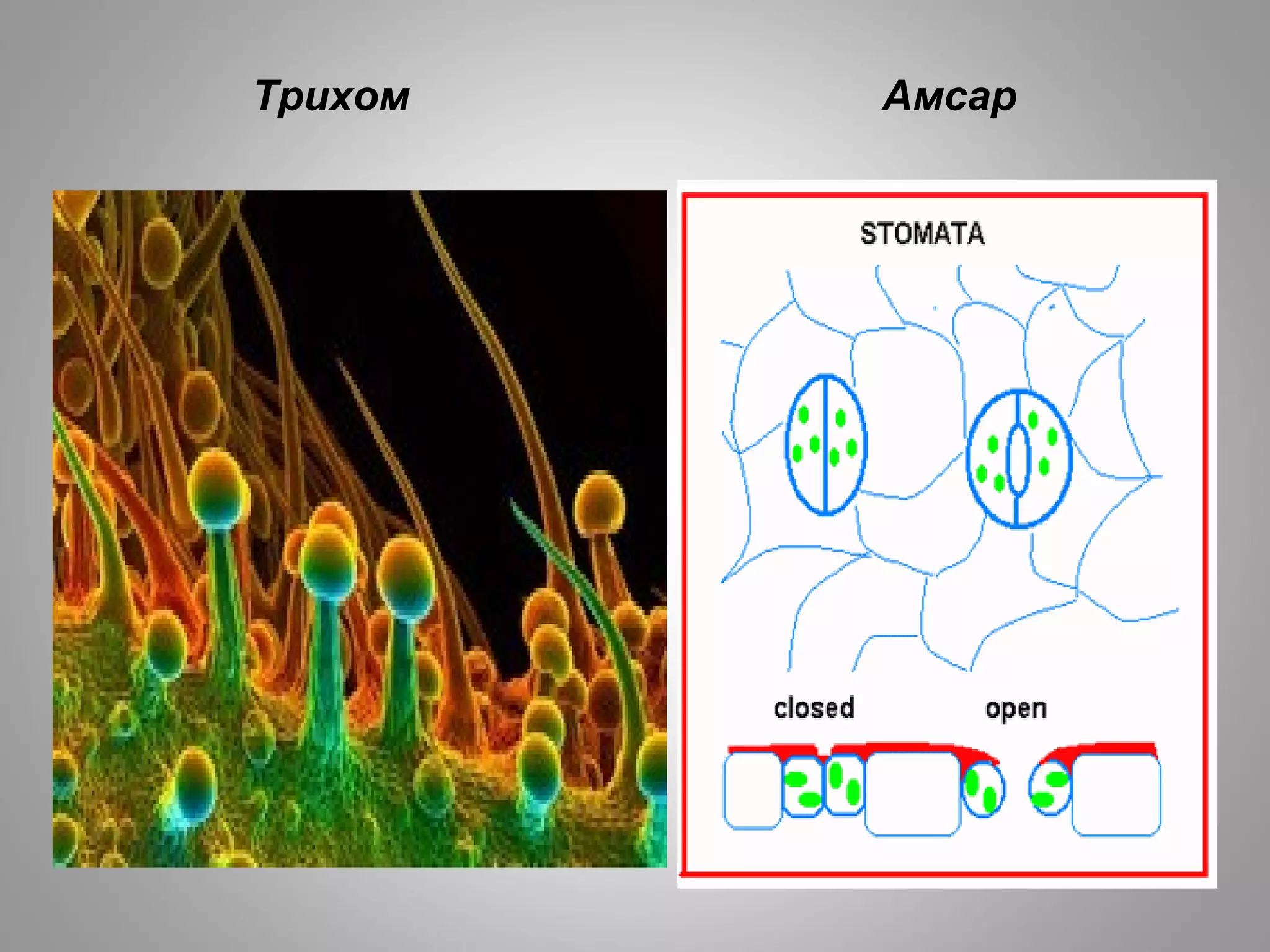 Трихом

Амсар

STOMATA

closed

open